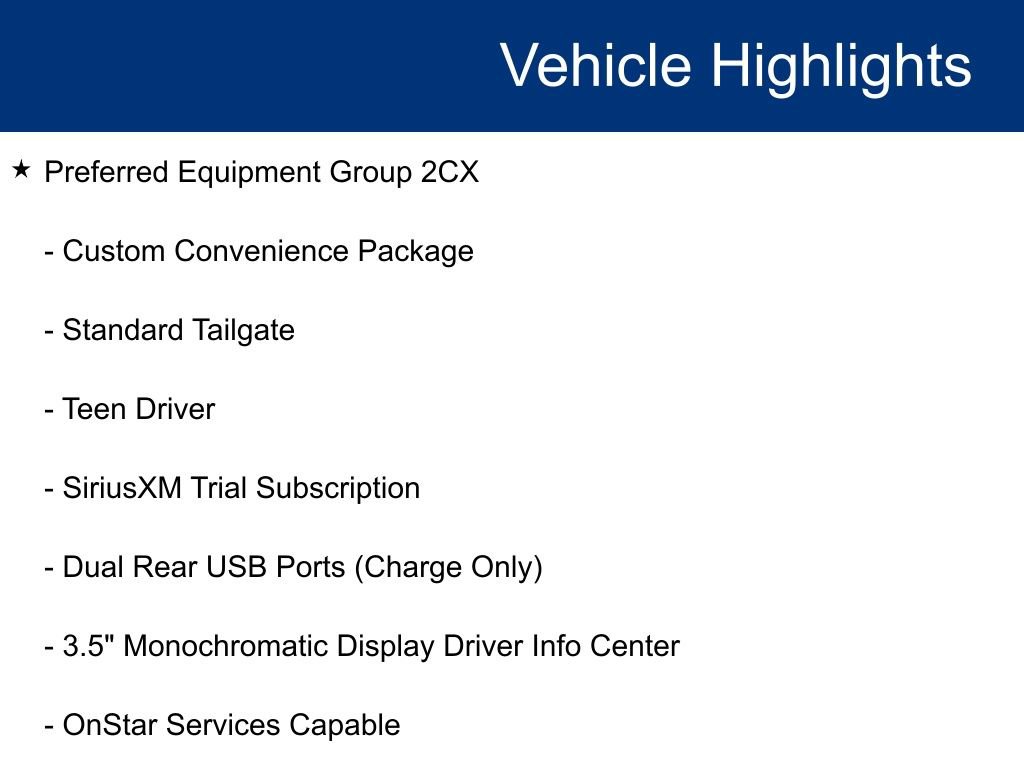 Vehicle Highlights

★ Preferred Equipment Group 2CX

- Custom Convenience Package

- Standard Tailgate

- Teen Driver

- SiriusXM Trial Subscription

- Dual Rear USB Ports (Charge Only)

- 3.5" Monochromatic Display Driver Info Center

- OnStar Services Capable